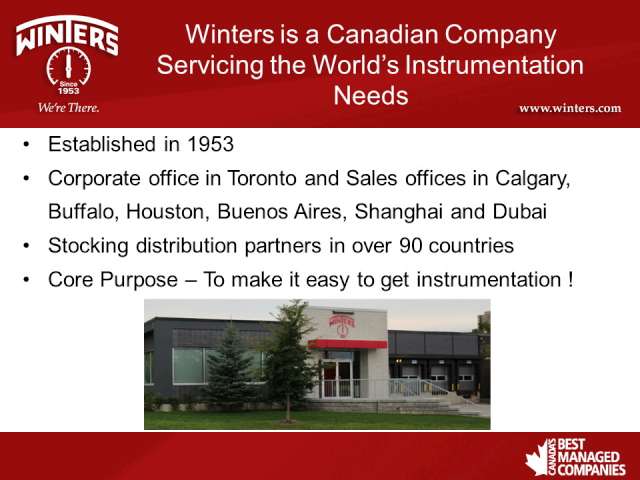 WINTERS
Since 1953
We're There.

Winters is a Canadian Company Servicing the World's Instrumentation Needs

www.winters.com

• Established in 1953
• Corporate office in Toronto and Sales offices in Calgary, Buffalo, Houston, Buenos Aires, Shanghai and Dubai
• Stocking distribution partners in over 90 countries
• Core Purpose – To make it easy to get instrumentation !

WINTERS

CANADA'S BEST MANAGED COMPANIES